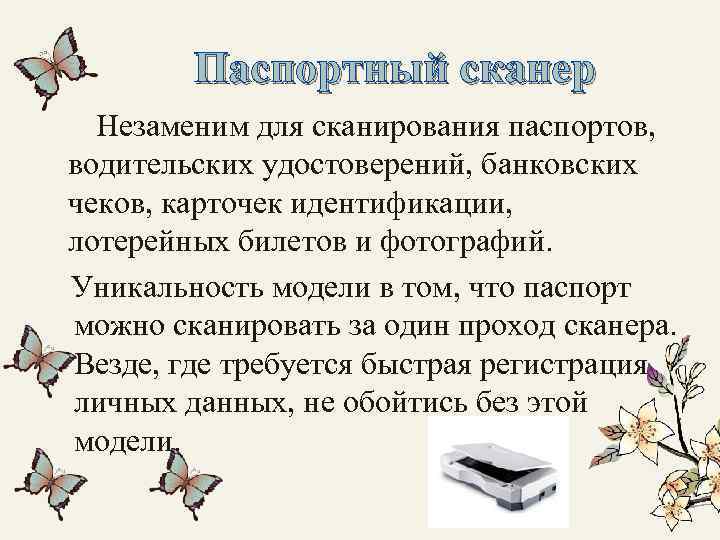 Паспортный сканер

Незаменим для сканирования паспортов, водительских удостоверений, банковских чеков, карточек идентификации, лотерейных билетов и фотографий.

Уникальность модели в том, что паспорт можно сканировать за один проход сканера. Везде, где требуется быстрая регистрация личных данных, не обойтись без этой модели.